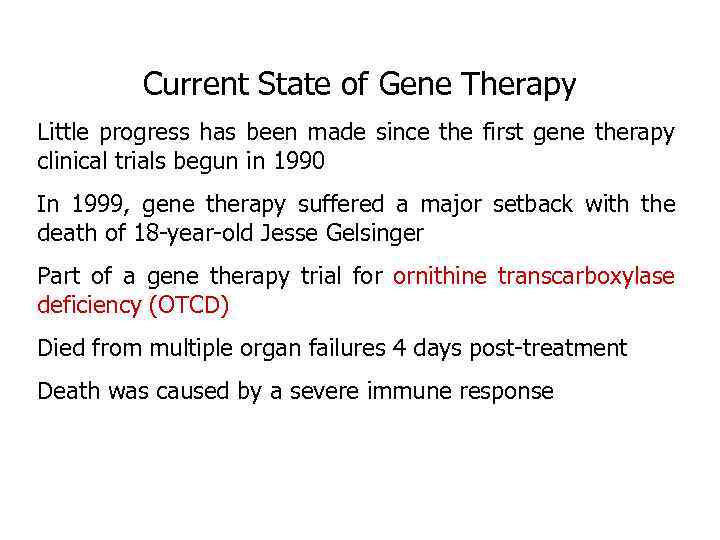 Current State of Gene Therapy

Little progress has been made since the first gene therapy clinical trials begun in 1990

In 1999, gene therapy suffered a major setback with the death of 18-year-old Jesse Gelsinger

Part of a gene therapy trial for ornithine transcarboxylase deficiency (OTCD)

Died from multiple organ failures 4 days post-treatment

Death was caused by a severe immune response